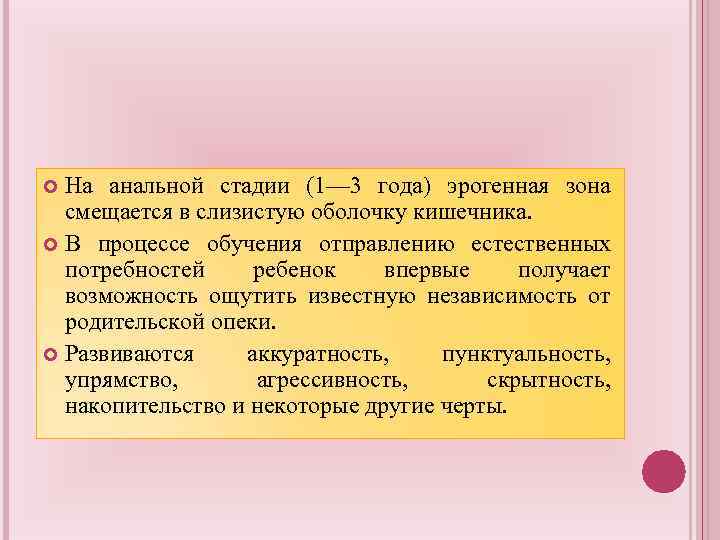 На анальной стадии (1—3 года) эрогенная зона смещается в слизистую оболочку кишечника.

В процессе обучения отправлению естественных потребностей ребенок впервые получает возможность ощутить известную независимость от родительской опеки.

Развиваются аккуратность, пунктуальность, упрямство, агрессивность, скрытность, накопительство и некоторые другие черты.